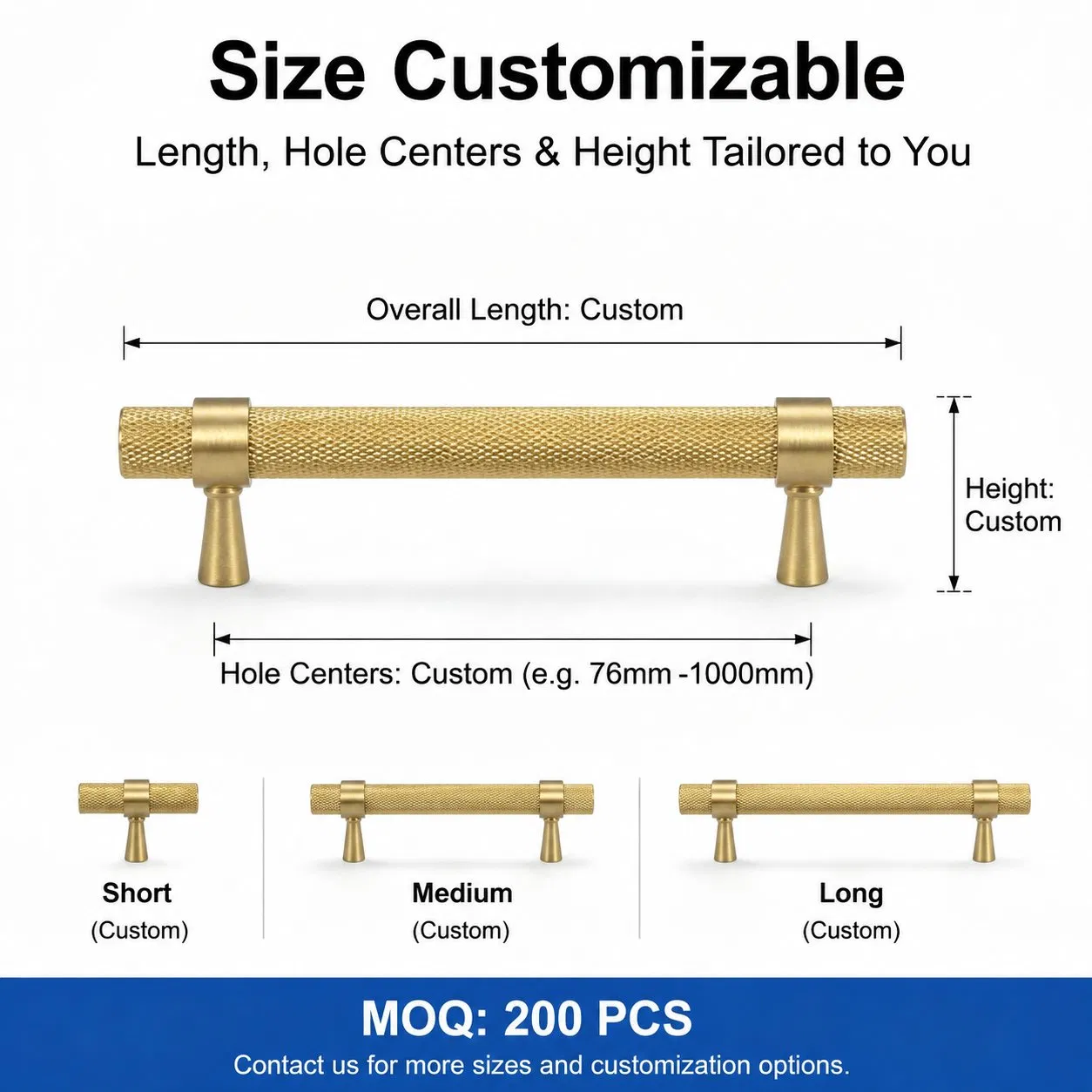 Size Customizable

Length, Hole Centers & Height Tailored to You

Overall Length: Custom

Height: Custom

Hole Centers: Custom (e.g. 76mm -1000mm)

Short
(Custom)

Medium
(Custom)

Long
(Custom)

MOQ: 200 PCS

Contact us for more sizes and customization options.